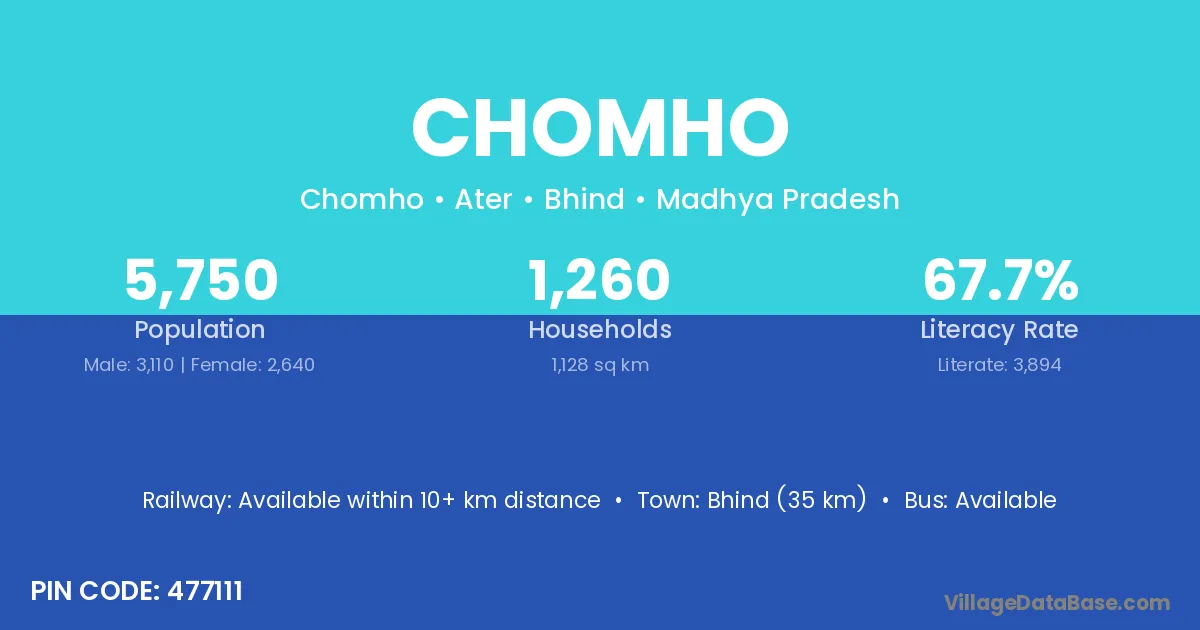 CHOMHO

Chomho • Ater • Bhind • Madhya Pradesh

5,750
Population
Male: 3,110 | Female: 2,640

1,260
Households
1,128 sq km

67.7%
Literacy Rate
Literate: 3,894

Railway: Available within 10+ km distance • Town: Bhind (35 km) • Bus: Available

PIN CODE: 477111

VillageDataBase.com